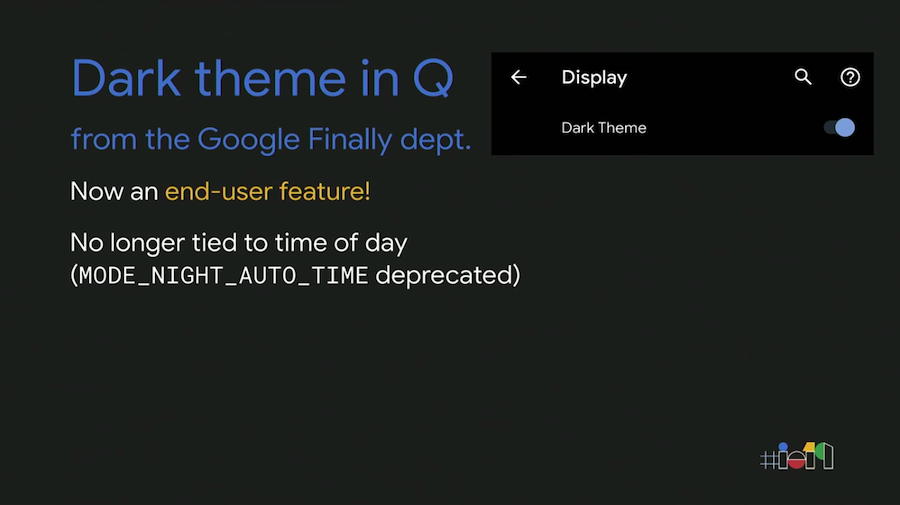 Dark theme in Q

from the Google Finally dept.

Now an end-user feature!

No longer tied to time of day (MODE_NIGHT_AUTO_TIME deprecated)

Display

Dark Theme

#io19